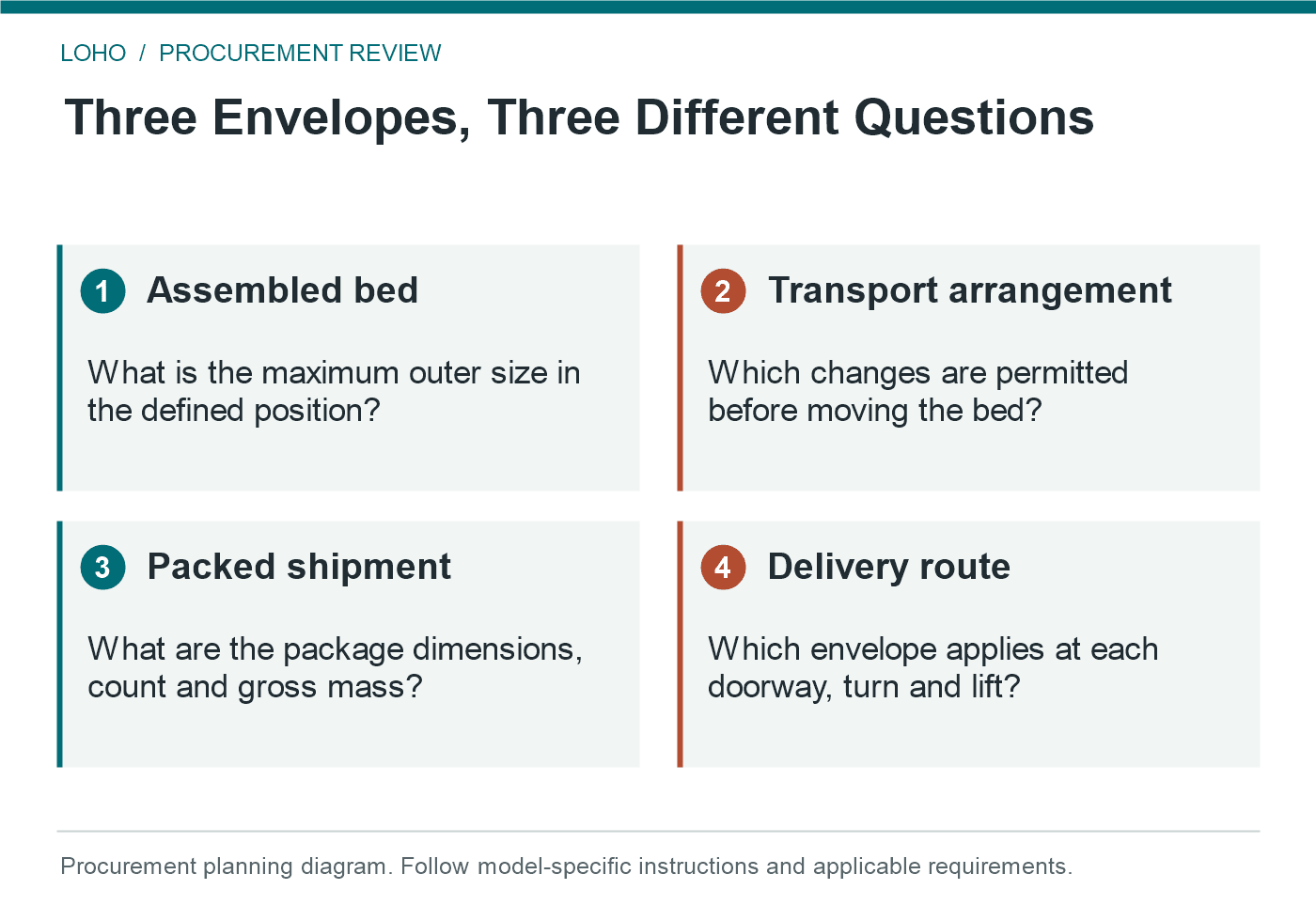 LOHO / PROCUREMENT REVIEW

Three Envelopes, Three Different Questions

1 Assembled bed

What is the maximum outer size in the defined position?

2 Transport arrangement

Which changes are permitted before moving the bed?

3 Packed shipment

What are the package dimensions, count and gross mass?

4 Delivery route

Which envelope applies at each doorway, turn and lift?

Procurement planning diagram. Follow model-specific instructions and applicable requirements.